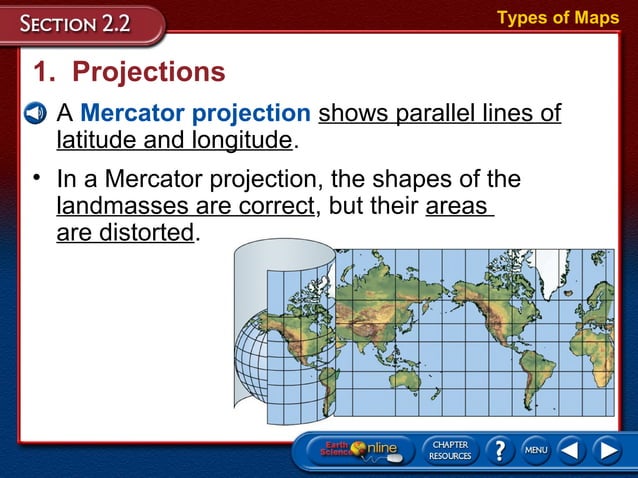 SECTION 2.2

Types of Maps

1. Projections

A Mercator projection shows parallel lines of latitude and longitude.

• In a Mercator projection, the shapes of the landmasses are correct, but their areas are distorted.

Earth Science Online

CHAPTER RESOURCES

?

MENU